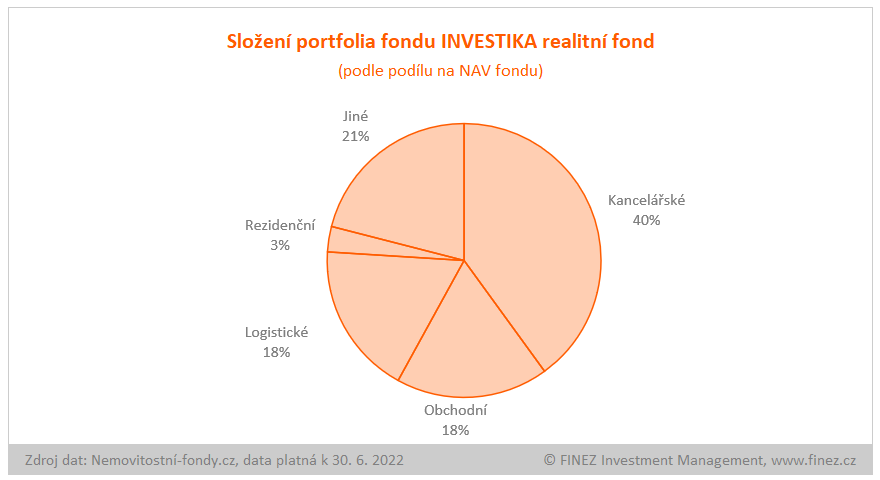 Složení portfolia fondu INVESTIKA realitní fond
(podle podílu na NAV fondu)

Jiné
21%

Kancelářské
40%

Rezidenční
3%

Logistické
18%

Obchodní
18%

Zdroj dat: Nemovitostní-fondy.cz, data platná k 30. 6. 2022

© FINEZ Investment Management, www.finez.cz